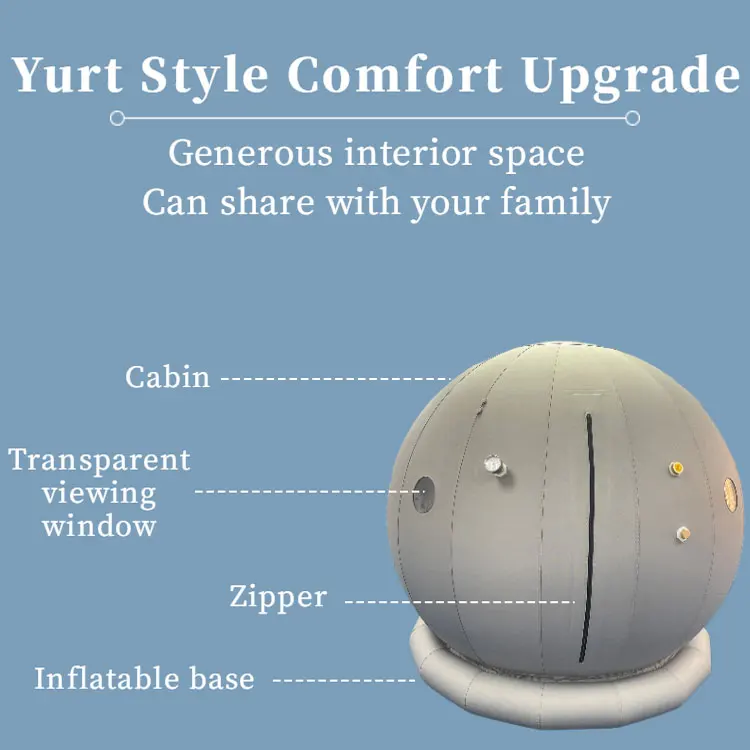 Yurt Style Comfort Upgrade

Generous interior space
Can share with your family

Cabin

Transparent viewing window

Zipper

Inflatable base